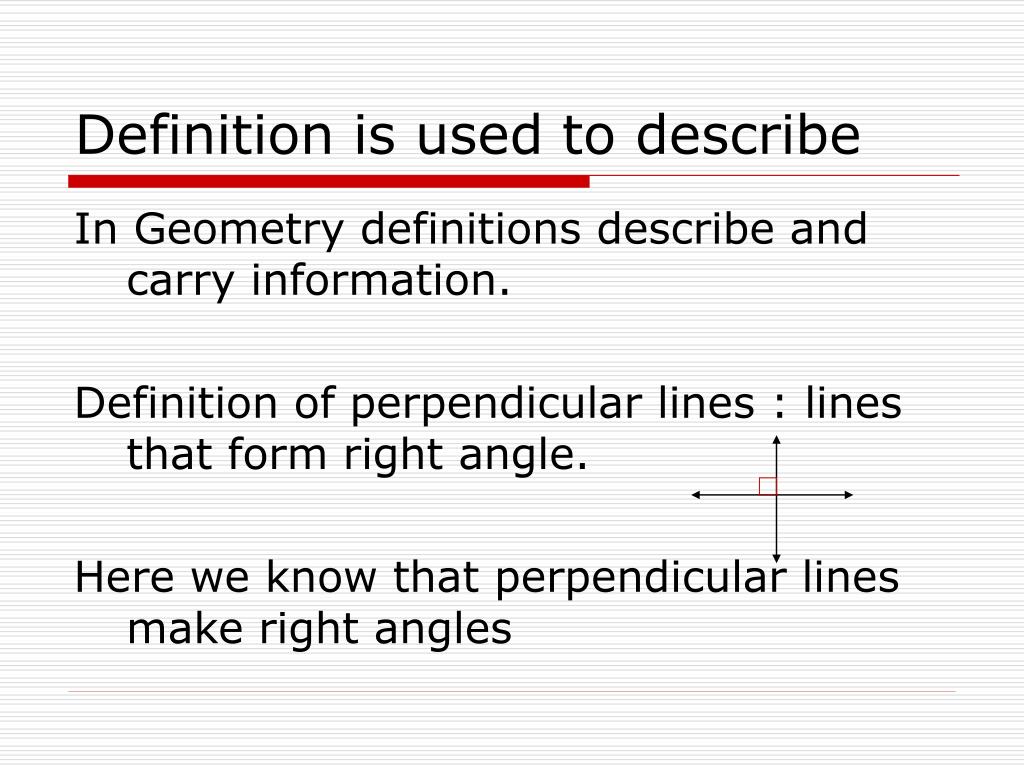 Definition is used to describe

In Geometry definitions describe and carry information.

Definition of perpendicular lines : lines that form right angle.

Here we know that perpendicular lines make right angles